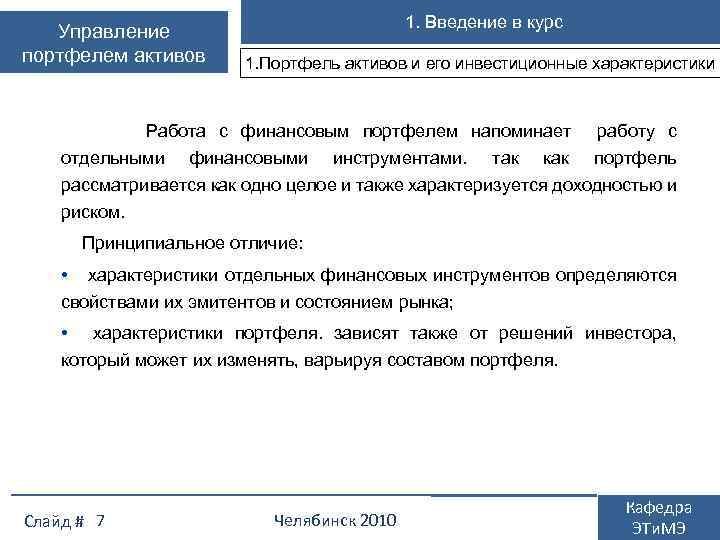 Управление портфелем активов

1. Введение в курс

1.Портфель активов и его инвестиционные характеристики

Работа с финансовым портфелем напоминает работу с отдельными финансовыми инструментами. так как портфель рассматривается как одно целое и также характеризуется доходностью и риском.

Принципиальное отличие:

• характеристики отдельных финансовых инструментов определяются свойствами их эмитентов и состоянием рынка;

• характеристики портфеля. зависят также от решений инвестора, который может их изменять, варьируя составом портфеля.

Слайд # 7

Челябинск 2010

Кафедра ЭТиМЭ